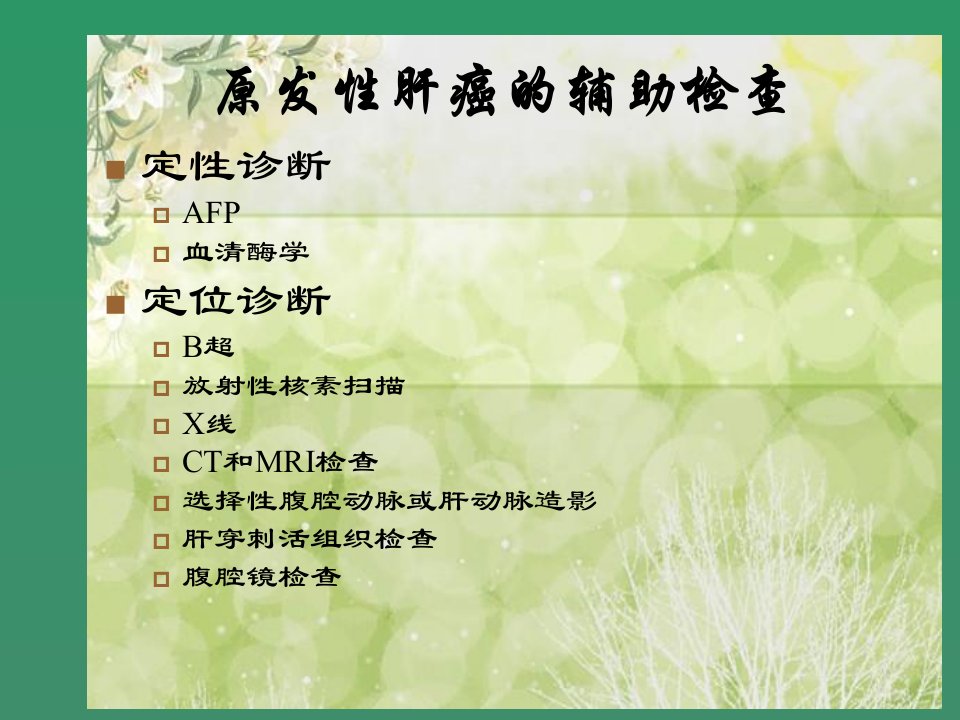 原发性肝癌的辅助检查

定性诊断
AFP
血清酶学

定位诊断
B超
放射性核素扫描
X线
CT和MRI检查
选择性腹腔动脉或肝动脉造影
肝穿刺活组织检查
腹腔镜检查